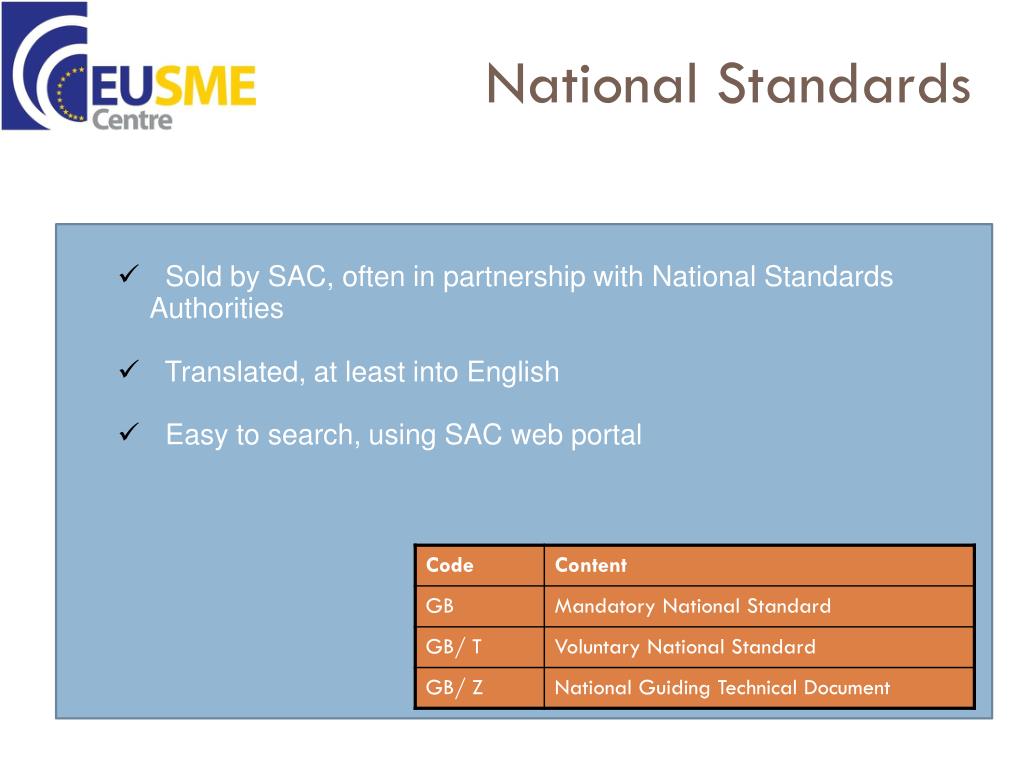 EUSME Centre

National Standards

✓ Sold by SAC, often in partnership with National Standards Authorities

✓ Translated, at least into English

✓ Easy to search, using SAC web portal

| Code | Content |
|---|---|
| GB | Mandatory National Standard |
| GB/ T | Voluntary National Standard |
| GB/ Z | National Guiding Technical Document |